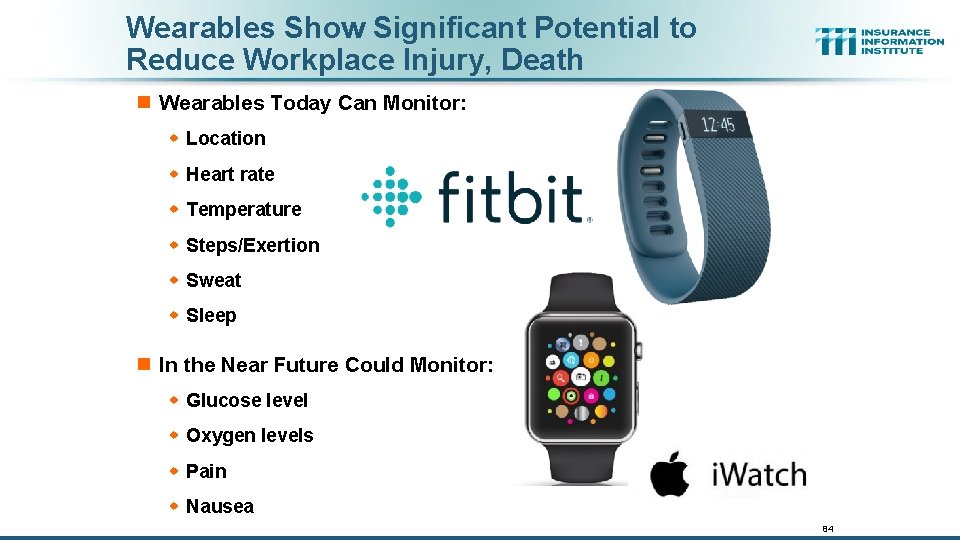 Wearables Show Significant Potential to Reduce Workplace Injury, Death

INSURANCE INFORMATION INSTITUTE

Wearables Today Can Monitor:

Location

Heart rate

Temperature

Steps/Exertion

Sweat

Sleep

In the Near Future Could Monitor:

Glucose level

Oxygen levels

Pain

Nausea

fitbit

12:45

iWatch

84